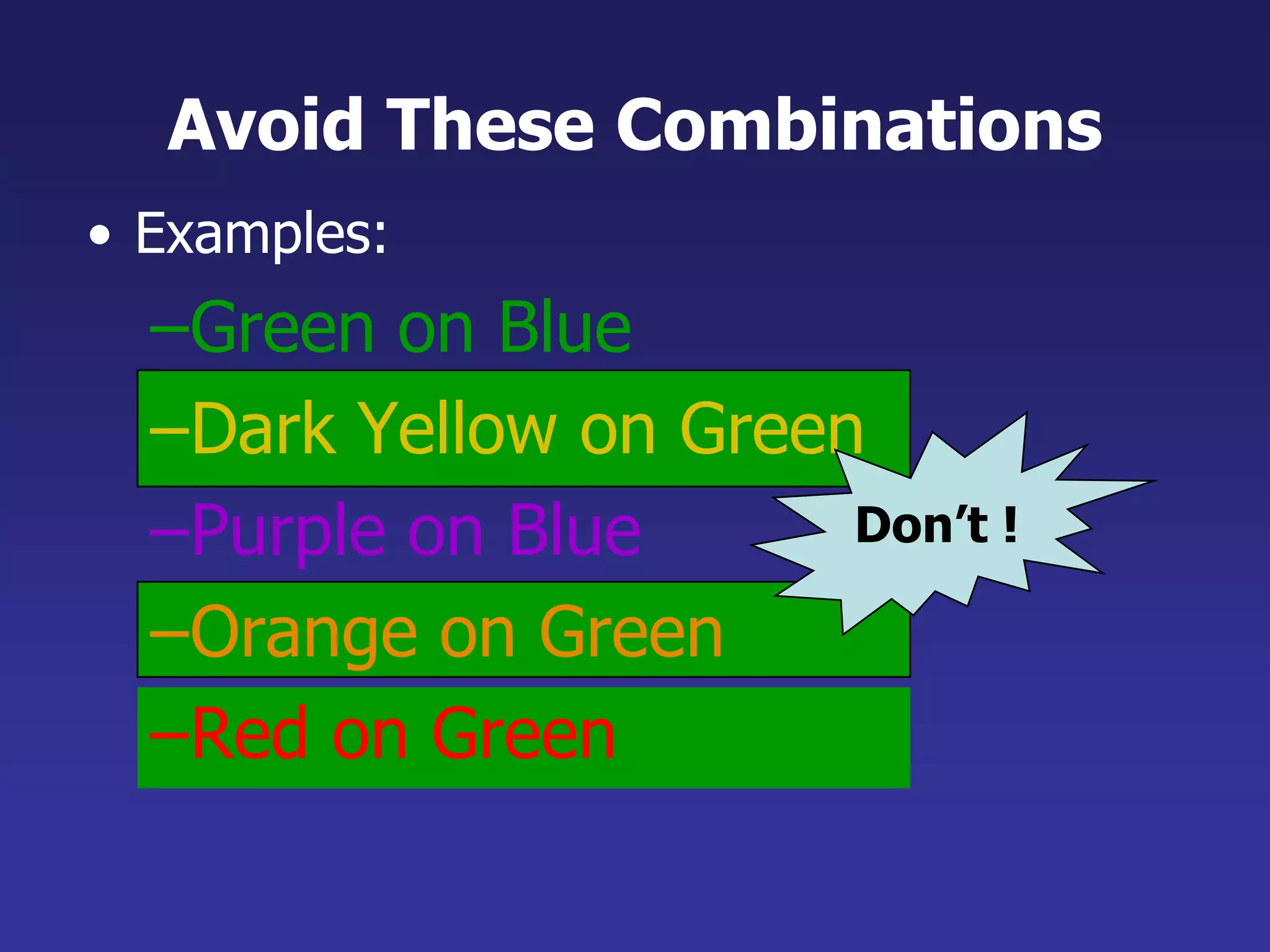 Avoid These Combinations

• Examples:

–Green on Blue

–Dark Yellow on Green

–Purple on Blue

–Orange on Green

–Red on Green

Don't !